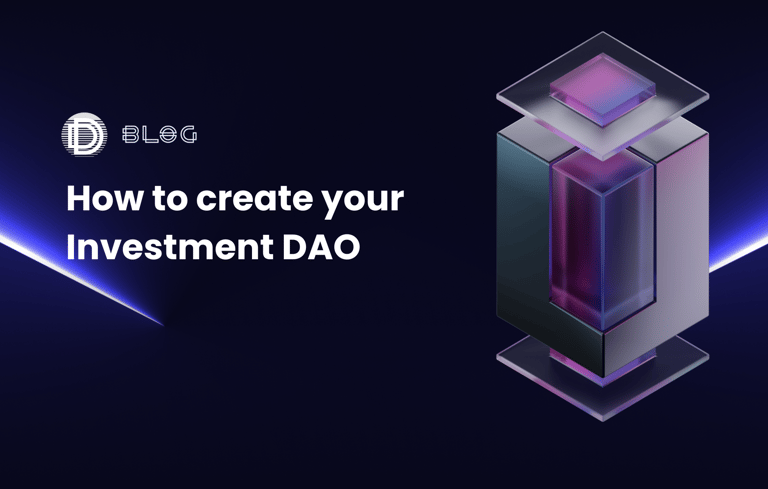 BLOG

How to create your Investment DAO